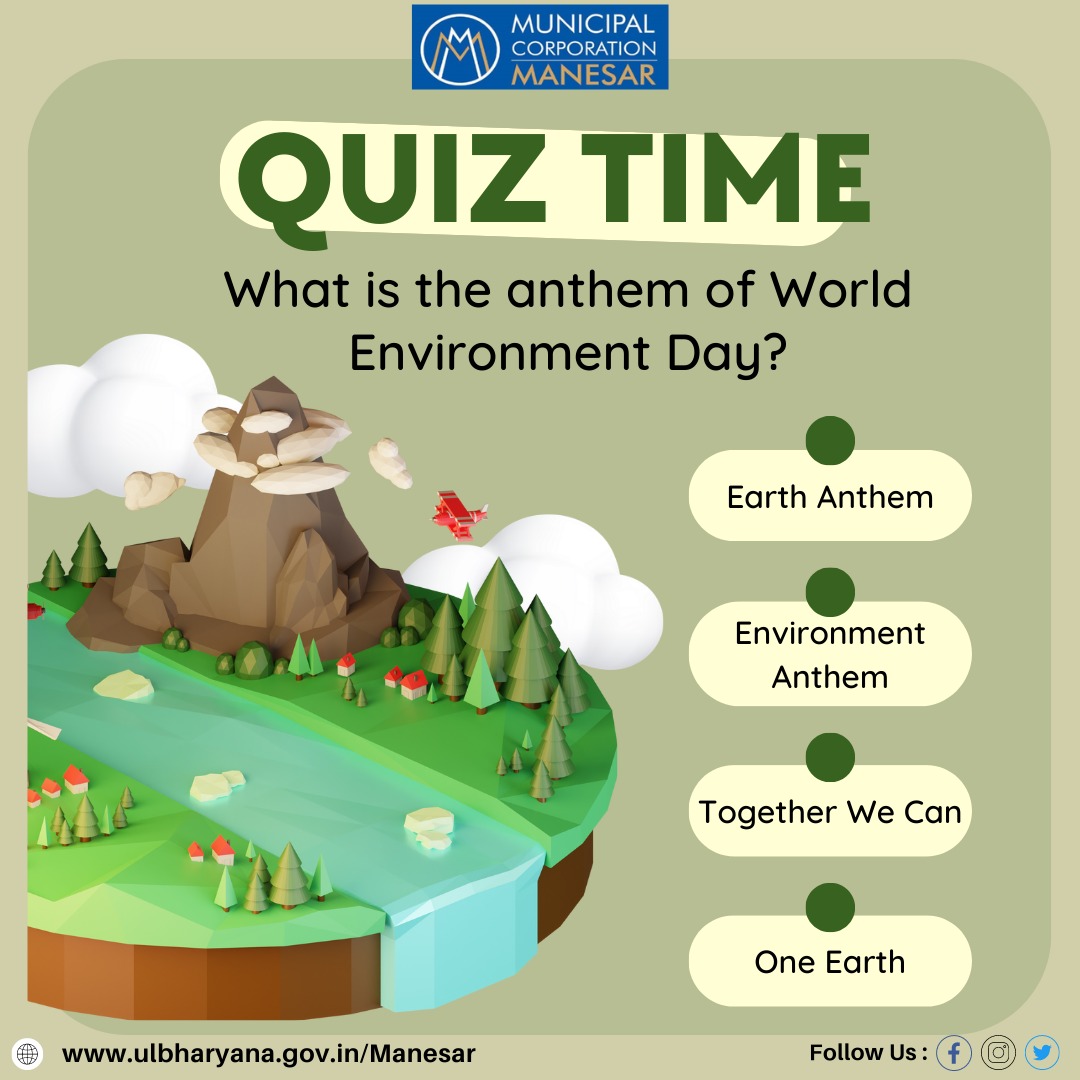 MUNICIPAL CORPORATION MANESAR

QUIZ TIME

What is the anthem of World Environment Day?

Earth Anthem

Environment Anthem

Together We Can

One Earth

www.ulbharyana.gov.in/Manesar

Follow Us :